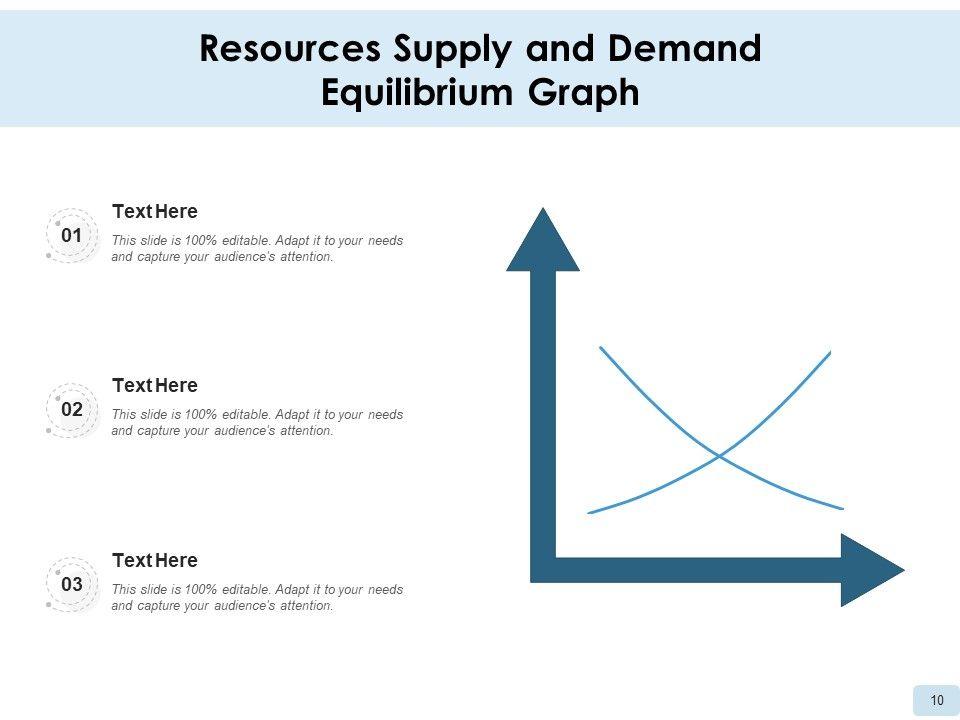 Resources Supply and Demand Equilibrium Graph

01
Text Here
This slide is 100% editable. Adapt it to your needs and capture your audience's attention.

02
Text Here
This slide is 100% editable. Adapt it to your needs and capture your audience's attention.

03
Text Here
This slide is 100% editable. Adapt it to your needs and capture your audience's attention.

10